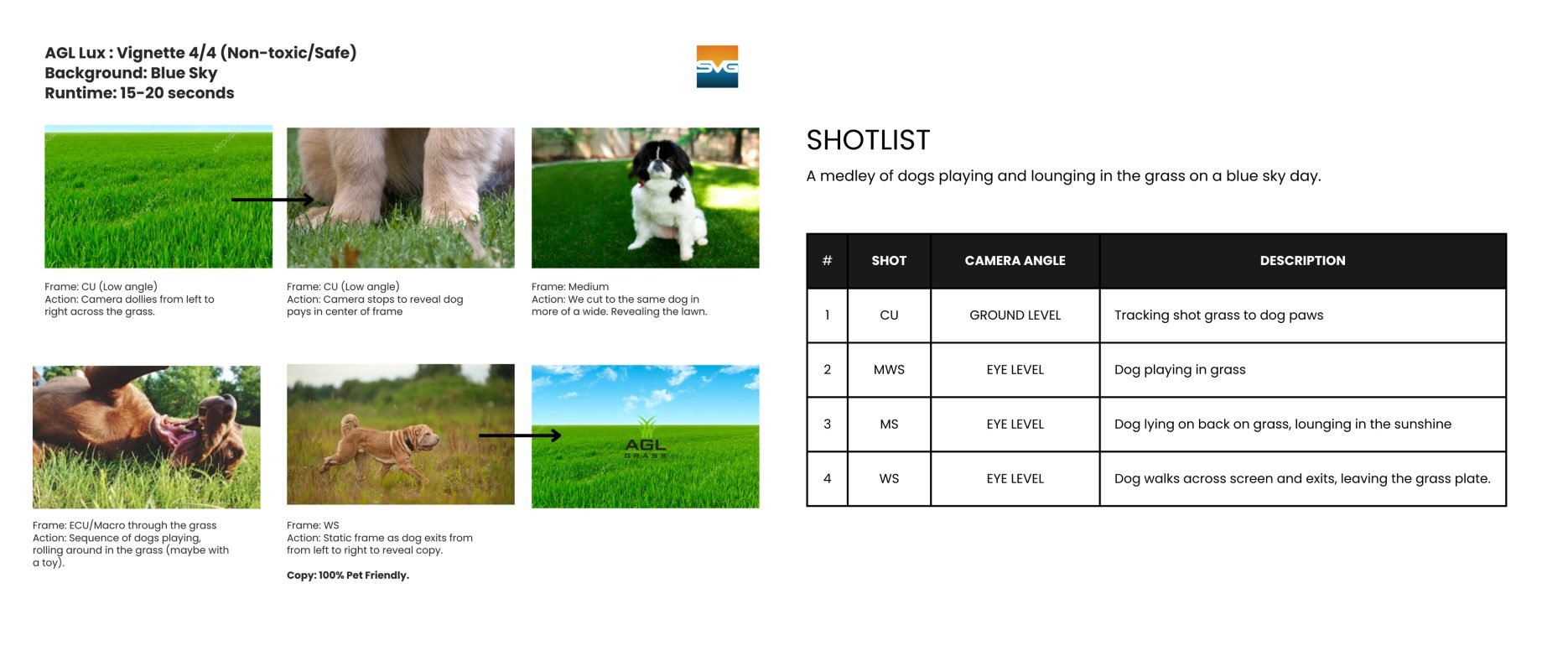 AGL Lux : Vignette 4/4 (Non-toxic/Safe)
Background: Blue Sky
Runtime: 15-20 seconds

SVG

Frame: CU (Low angle)
Action: Camera dollies from left to right across the grass.

Frame: CU (Low angle)
Action: Camera stops to reveal dog pays in center of frame

Frame: Medium
Action: We cut to the same dog in more of a wide. Revealing the lawn.

Frame: ECU/Macro through the grass
Action: Sequence of dogs playing, rolling around in the grass (maybe with a toy).

Frame: WS
Action: Static frame as dog exits from from left to right to reveal copy.

Copy: 100% Pet Friendly.

AGL
GRASS

SHOTLIST

A medley of dogs playing and lounging in the grass on a blue sky day.

| # | SHOT | CAMERA ANGLE | DESCRIPTION |
|---|---|---|---|
| 1 | CU | GROUND LEVEL | Tracking shot grass to dog paws |
| 2 | MWS | EYE LEVEL | Dog playing in grass |
| 3 | MS | EYE LEVEL | Dog lying on back on grass, lounging in the sunshine |
| 4 | WS | EYE LEVEL | Dog walks across screen and exits, leaving the grass plate. |